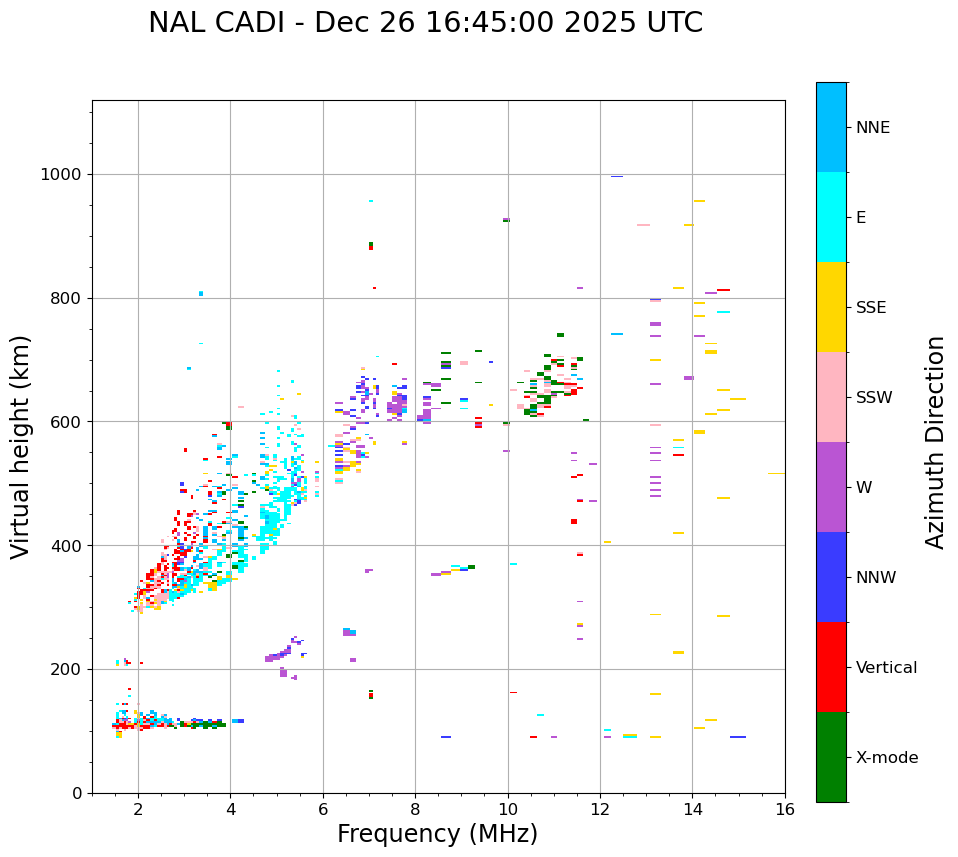 NAL CADI - Dec 26 16:45:00 2025 UTC

Virtual height (km)

1000
800
600
400
200
0

2
4
6
8
10
12
14
16

Frequency (MHz)

NNE
E
SSE
SSW
W
NNW
Vertical
X-mode

Azimuth Direction